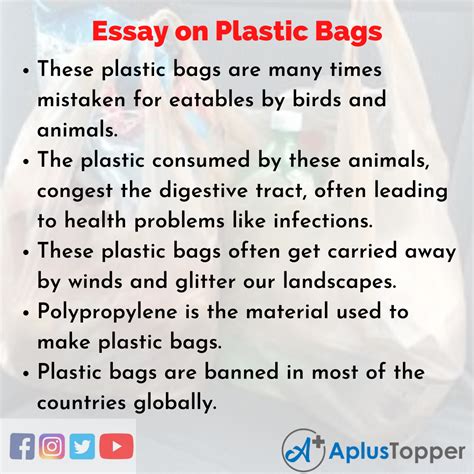 Essay on Plastic Bags

• These plastic bags are many times mistaken for eatables by birds and animals.

• The plastic consumed by these animals, congest the digestive tract, often leading to health problems like infections.

• These plastic bags often get carried away by winds and glitter our landscapes.

• Polypropylene is the material used to make plastic bags.

• Plastic bags are banned in most of the countries globally.

A+ AplusTopper